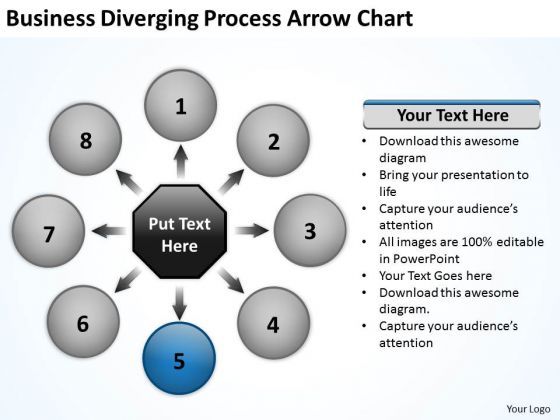 Business Diverging Process Arrow Chart

1
2
3
4
5
6
7
8

Put Text Here

Your Text Here

• Download this awesome diagram
• Bring your presentation to life
• Capture your audience's attention
• All images are 100% editable in PowerPoint
• Your Text Goes here
• Download this awesome diagram.
• Capture your audience's attention

Your Logo